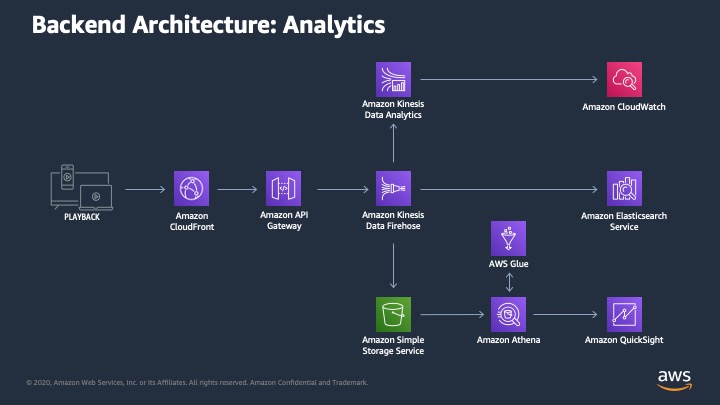 Backend Architecture: Analytics

Amazon Kinesis Data Analytics

Amazon CloudWatch

PLAYBACK

Amazon CloudFront

Amazon API Gateway

Amazon Kinesis Data Firehose

Amazon Elasticsearch Service

AWS Glue

Amazon Simple Storage Service

Amazon Athena

Amazon QuickSight

© 2020, Amazon Web Services, Inc. or its Affiliates. All rights reserved. Amazon Confidential and Trademark.

aws